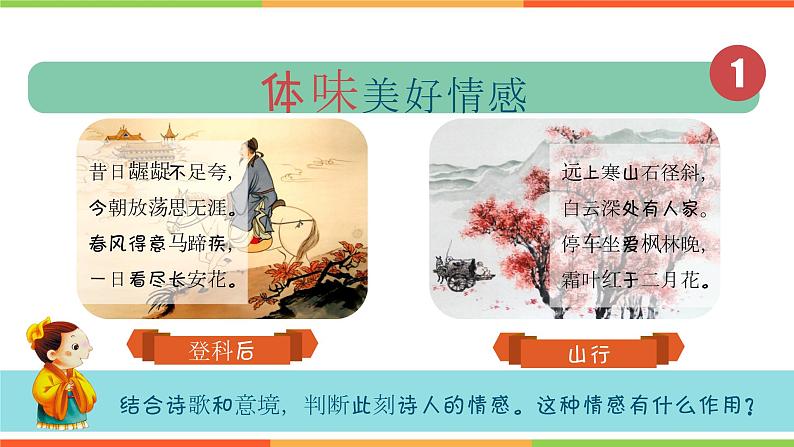 体味美好情感

1

昔日龌龊不足夸，
今朝放荡思无涯。
春风得意马蹄疾，
一日看尽长安花。

登科后

远上寒山石径斜，
白云深处有人家。
停车坐爱枫林晚，
霜叶红于二月花。

山行

结合诗歌和意境，判断此刻诗人的情感。这种情感有什么作用？